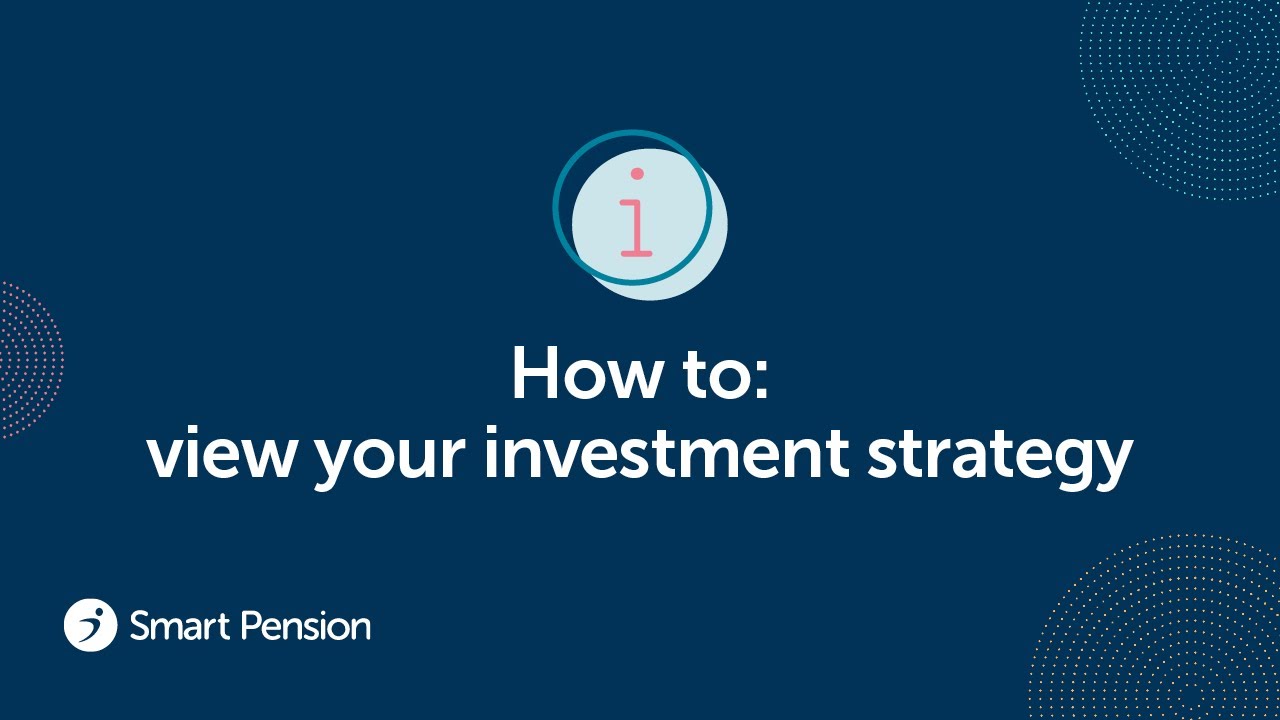 i

How to:
view your investment strategy

Smart Pension